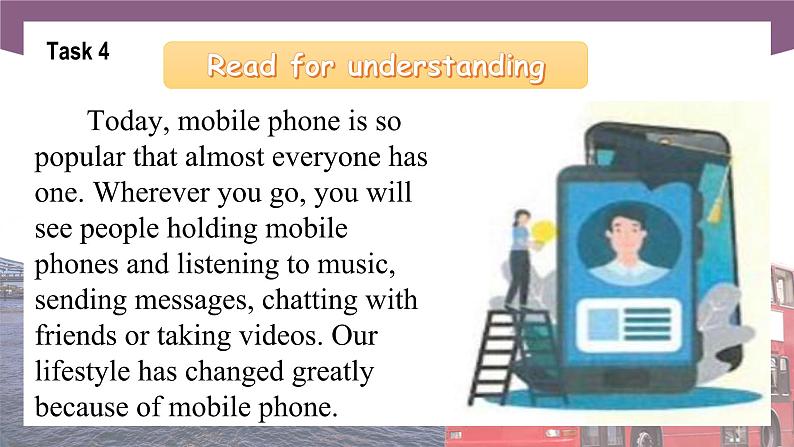 Task 4

Read for understanding

Today, mobile phone is so popular that almost everyone has one. Wherever you go, you will see people holding mobile phones and listening to music, sending messages, chatting with friends or taking videos. Our lifestyle has changed greatly because of mobile phone.